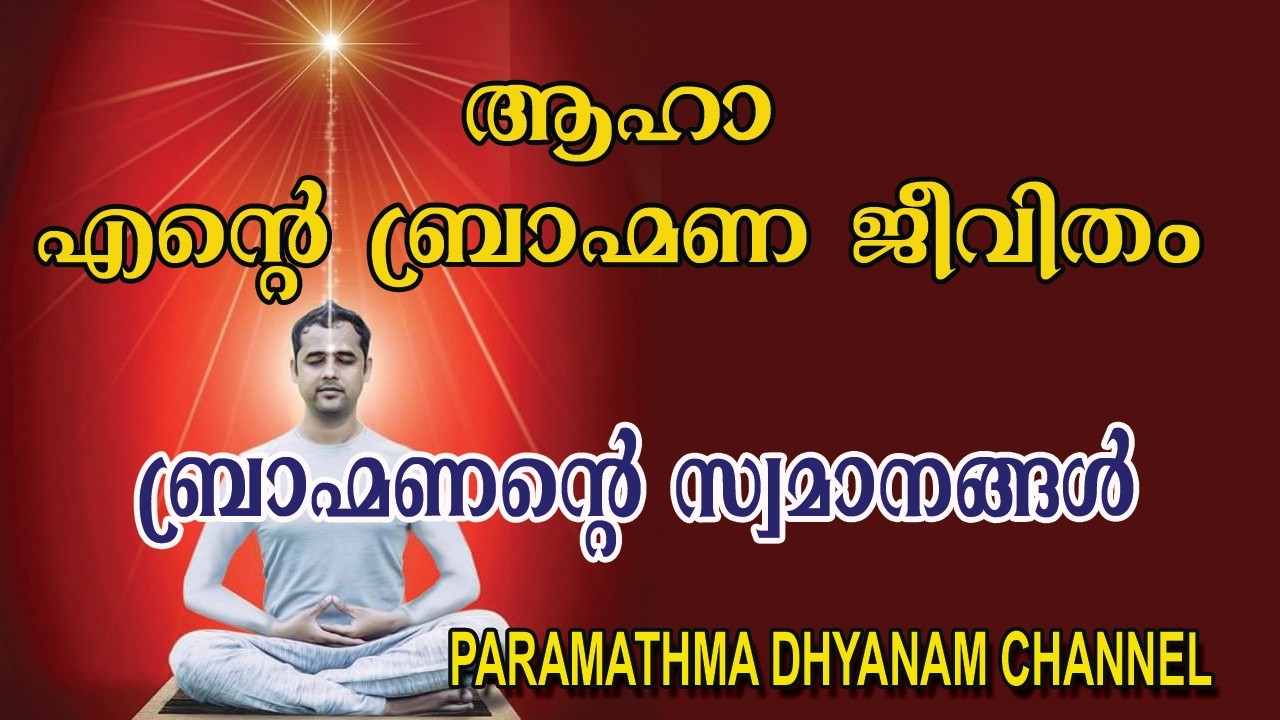 ആഹാ
എന്റെ ബ്രാഹ്മണ ജീവിതം

ബ്രാഹ്മണന്റെ സ്വമാനങ്ങൾ

PARAMATHMA DHYANAM CHANNEL